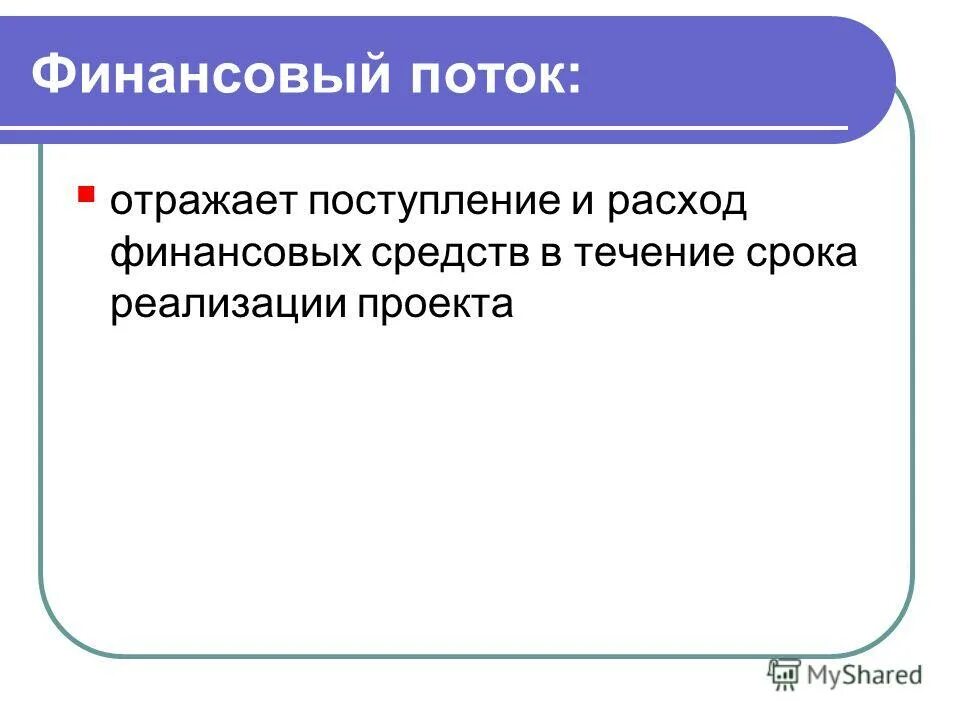 Финансовый поток:

отражает поступление и расход финансовых средств в течение срока реализации проекта

MyShared